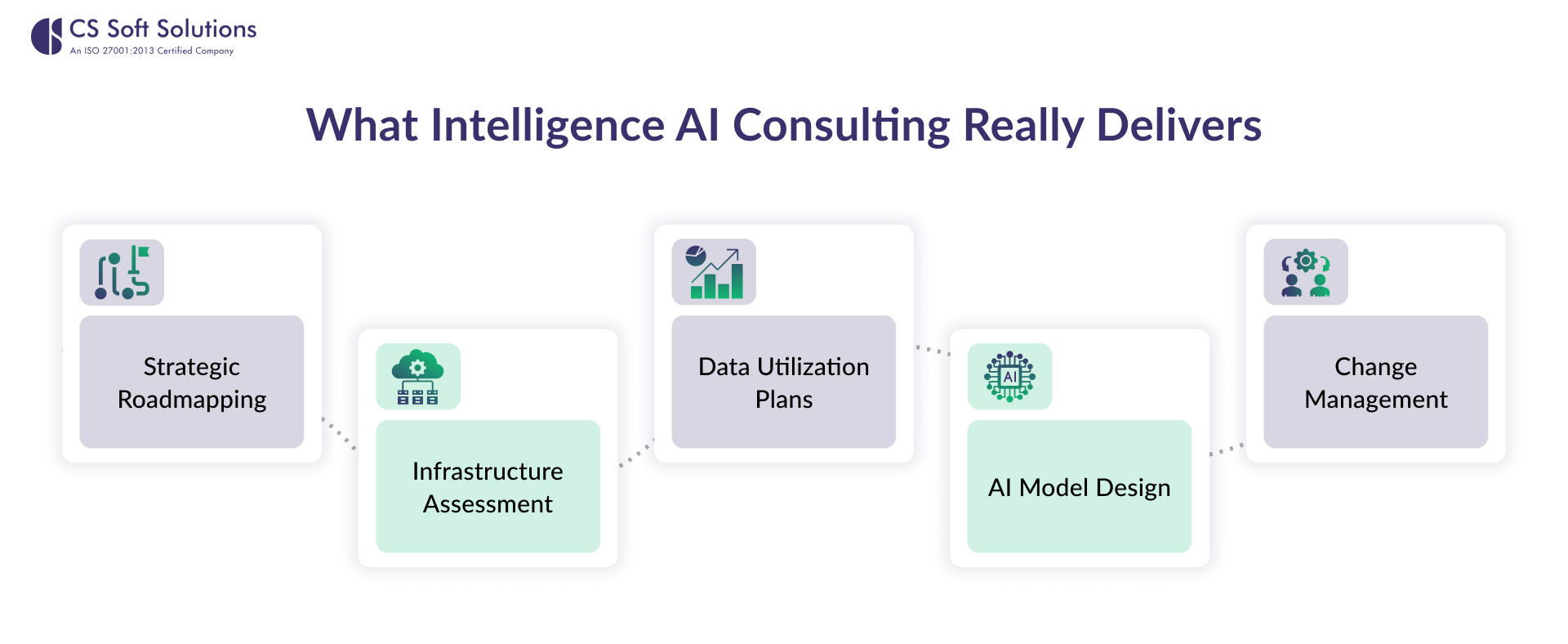 CS Soft Solutions
An ISO 27001:2013 Certified Company

What Intelligence AI Consulting Really Delivers

Strategic Roadmapping

Infrastructure Assessment

Data Utilization Plans

AI

AI Model Design

Change Management